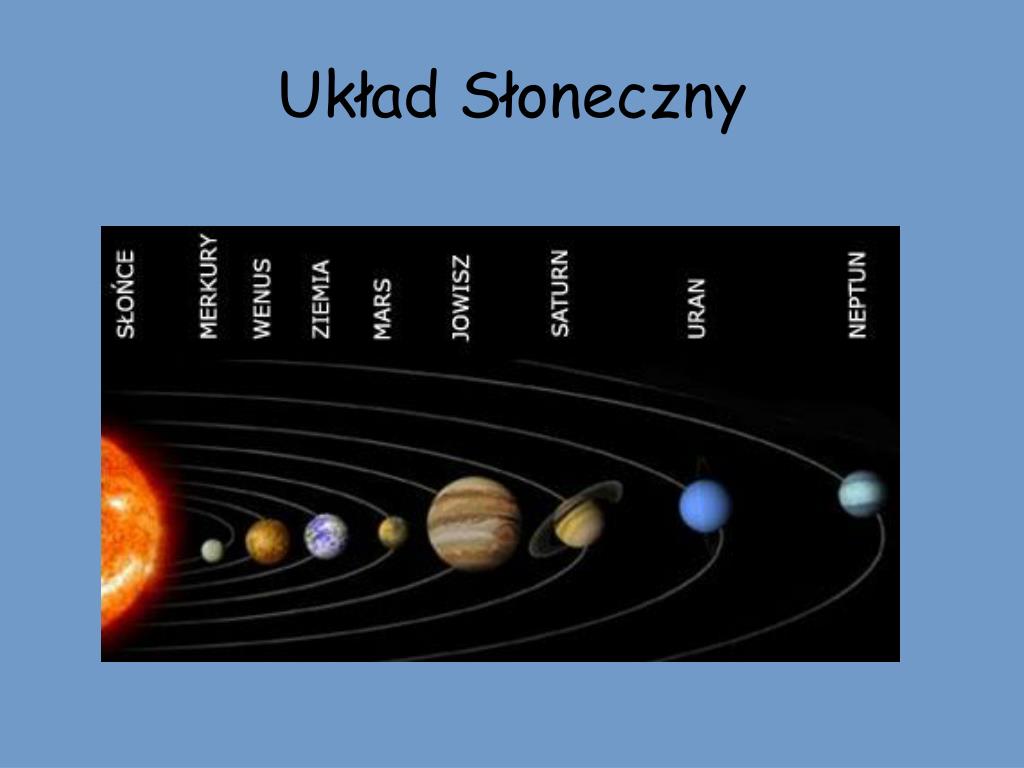 Układ Słoneczny

SŁOŃCE
MERKURY
WENUS
ZIEMIA
MARS
JOWISZ
SATURN
URAN
NEPTUN